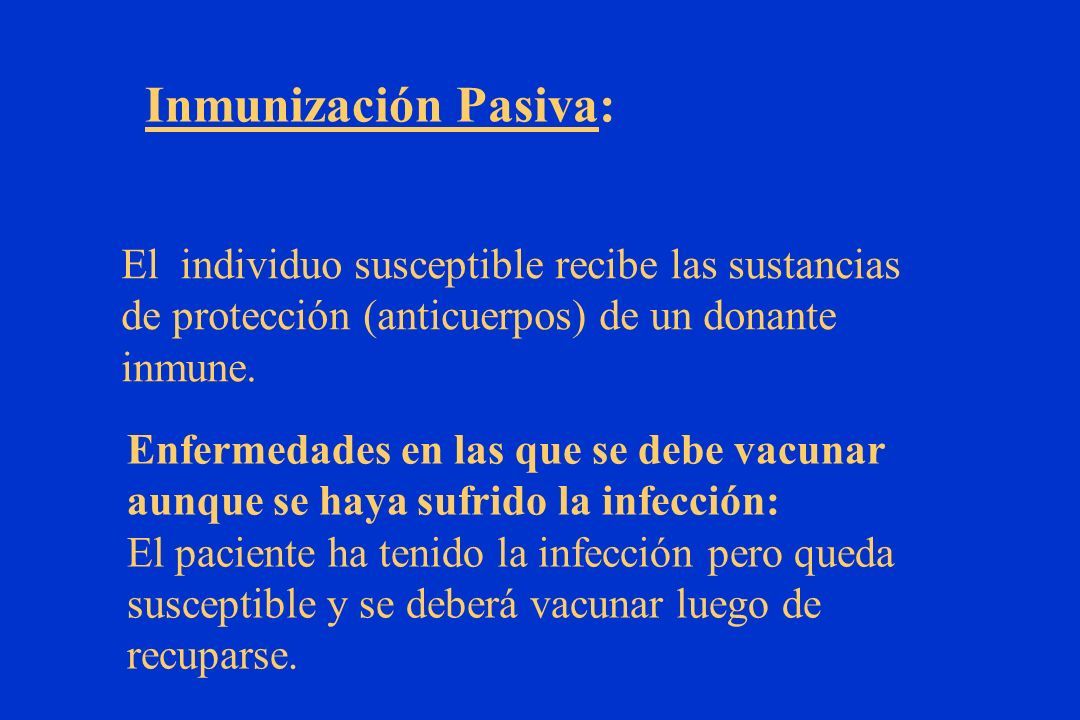 Inmunización Pasiva:

El individuo susceptible recibe las sustancias de protección (anticuerpos) de un donante inmune.

Enfermedades en las que se debe vacunar aunque se haya sufrido la infección:
El paciente ha tenido la infección pero queda susceptible y se deberá vacunar luego de recuparse.